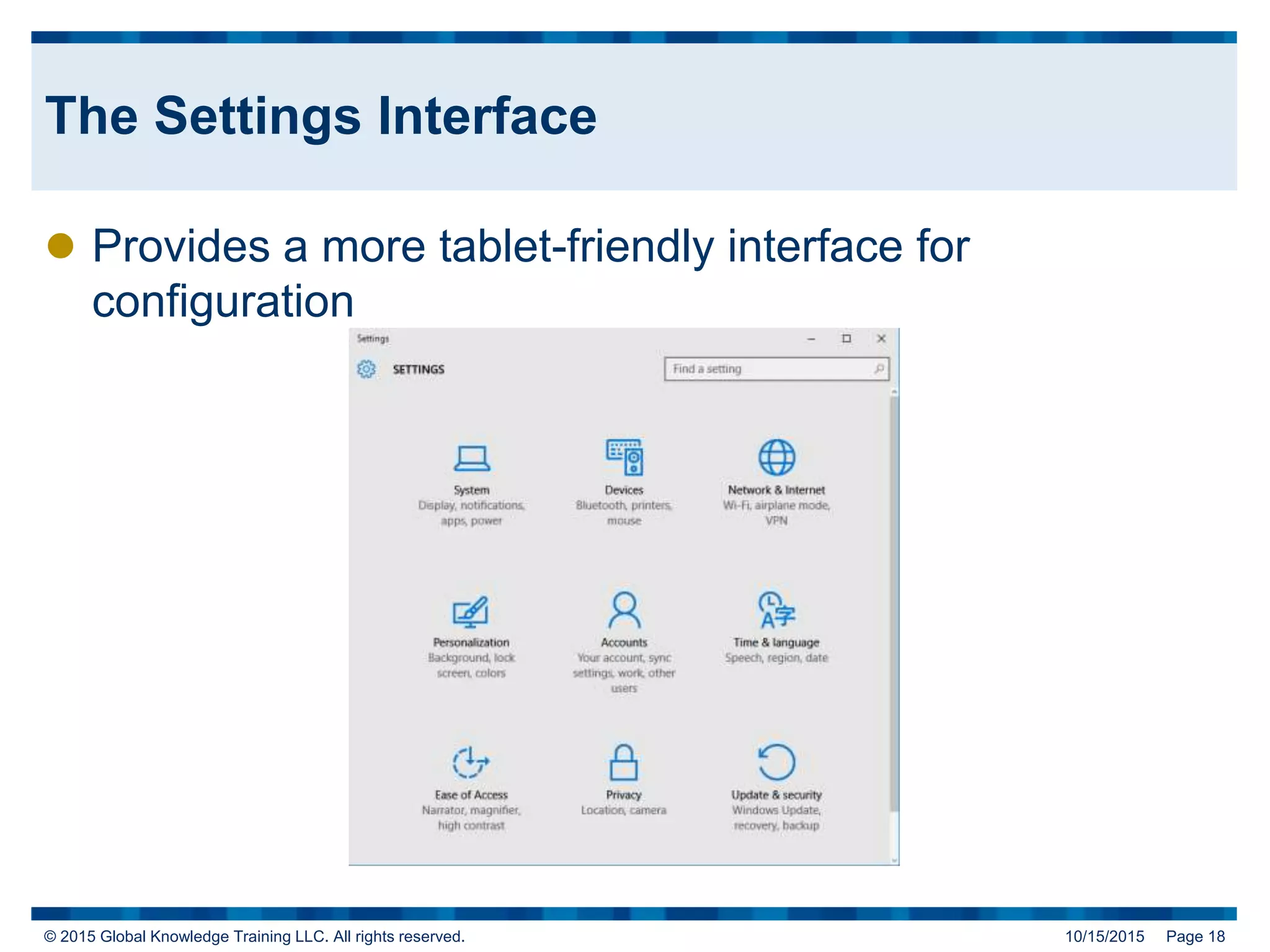 The Settings Interface

Provides a more tablet-friendly interface for configuration

Settings

SETTINGS

Find a setting

System
Display, notifications, apps, power

Devices
Bluetooth, printers, mouse

Network & Internet
Wi-Fi, airplane mode, VPN

Personalization
Background, lock screen, colors

Accounts
Your account, sync settings, work, other users

Time & language
Speech, region, date

Ease of Access
Narrator, magnifier, high contrast

Privacy
Location, camera

Update & security
Windows Update, recovery, backup

© 2015 Global Knowledge Training LLC. All rights reserved.

10/15/2015 Page 18